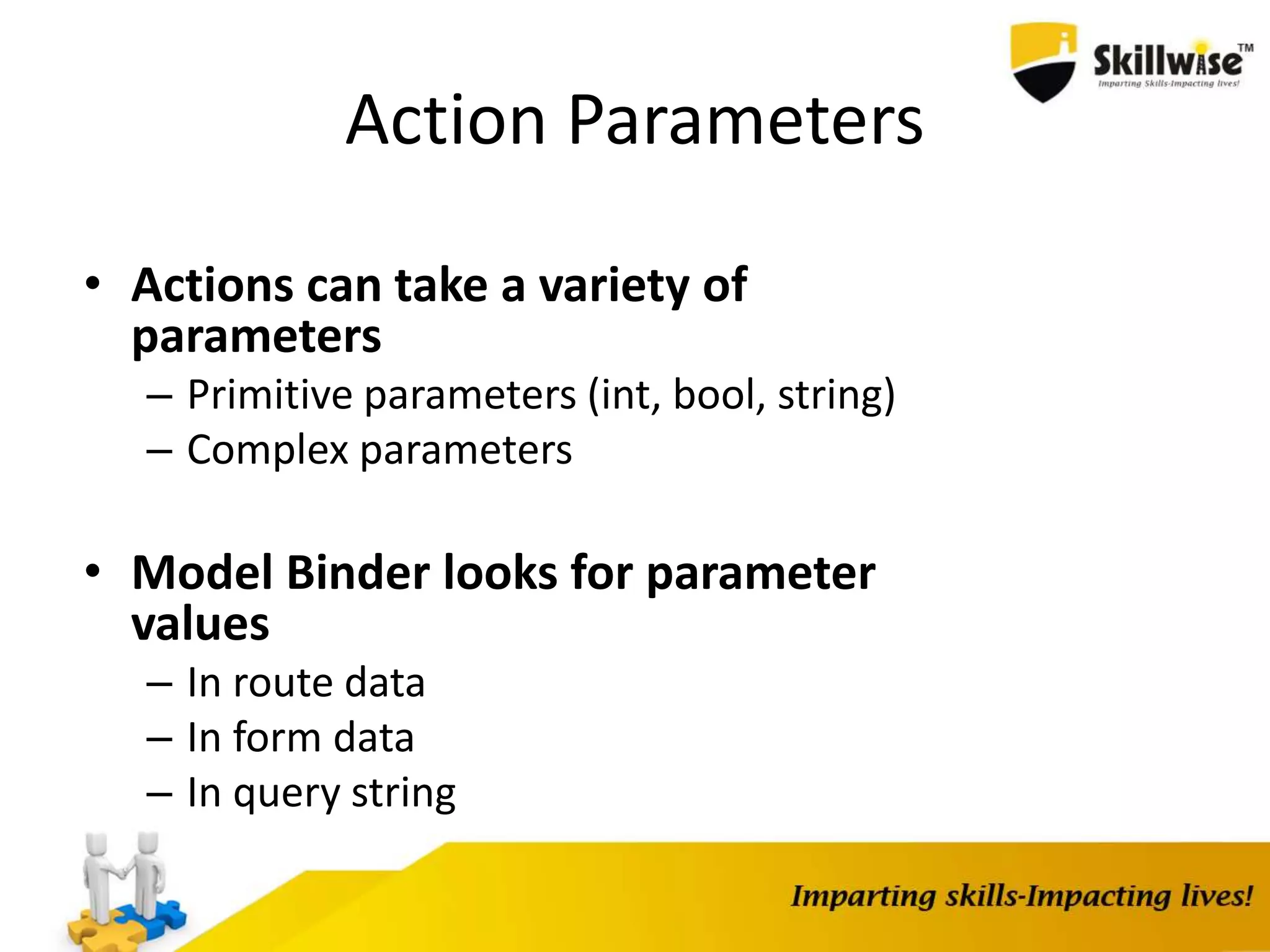 Skillwise™
Imparting Skills-Impacting lives!

Action Parameters

• Actions can take a variety of parameters
– Primitive parameters (int, bool, string)
– Complex parameters

• Model Binder looks for parameter values
– In route data
– In form data
– In query string

Imparting skills-Impacting lives!